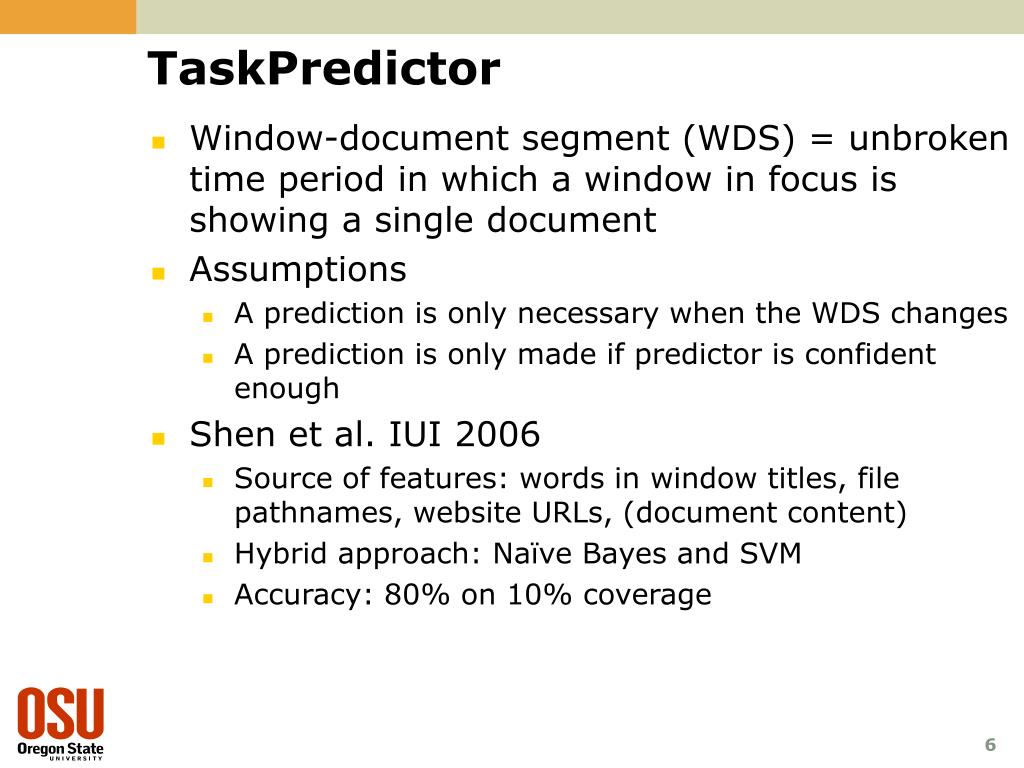 TaskPredictor

Window-document segment (WDS) = unbroken time period in which a window in focus is showing a single document

Assumptions

A prediction is only necessary when the WDS changes

A prediction is only made if predictor is confident enough

Shen et al. IUI 2006

Source of features: words in window titles, file pathnames, website URLs, (document content)

Hybrid approach: Naïve Bayes and SVM

Accuracy: 80% on 10% coverage

OSU
Oregon State
UNIVERSITY

6